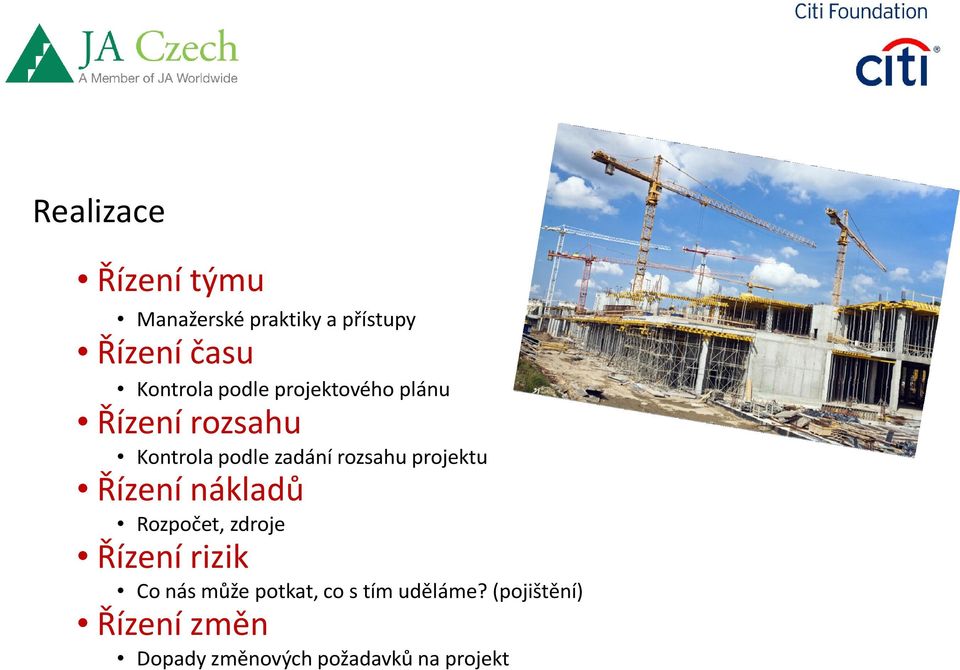 JA Czech
A Member of JA Worldwide

Citi Foundation
citi

Realizace

• Řízení týmu
  • Manažerské praktiky a přístupy
• Řízení času
  • Kontrola podle projektového plánu
• Řízení rozsahu
  • Kontrola podle zadání rozsahu projektu
• Řízení nákladů
  • Rozpočet, zdroje
• Řízení rizik
  • Co nás může potkat, co s tím uděláme? (pojištění)
• Řízení změn
  • Dopady změnových požadavků na projekt